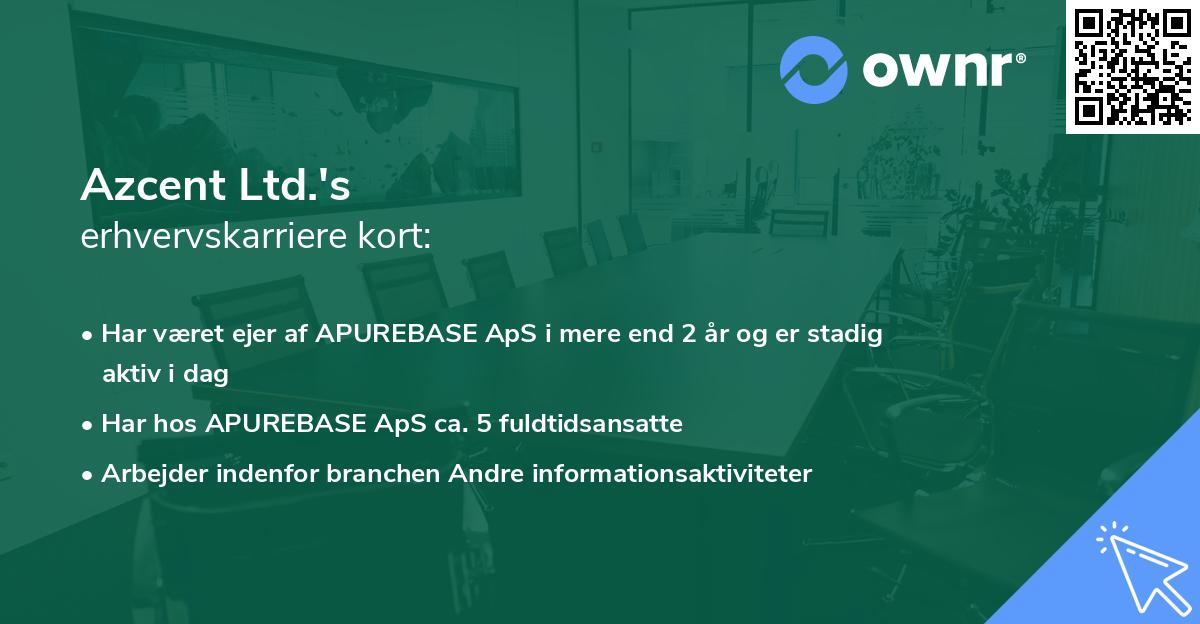 ownr®

Azcent Ltd.'s
erhvervskarriere kort:

• Har været ejer af APUREBASE ApS i mere end 2 år og er stadig aktiv i dag
• Har hos APUREBASE ApS ca. 5 fuldtidsansatte
• Arbejder indenfor branchen Andre informationsaktiviteter